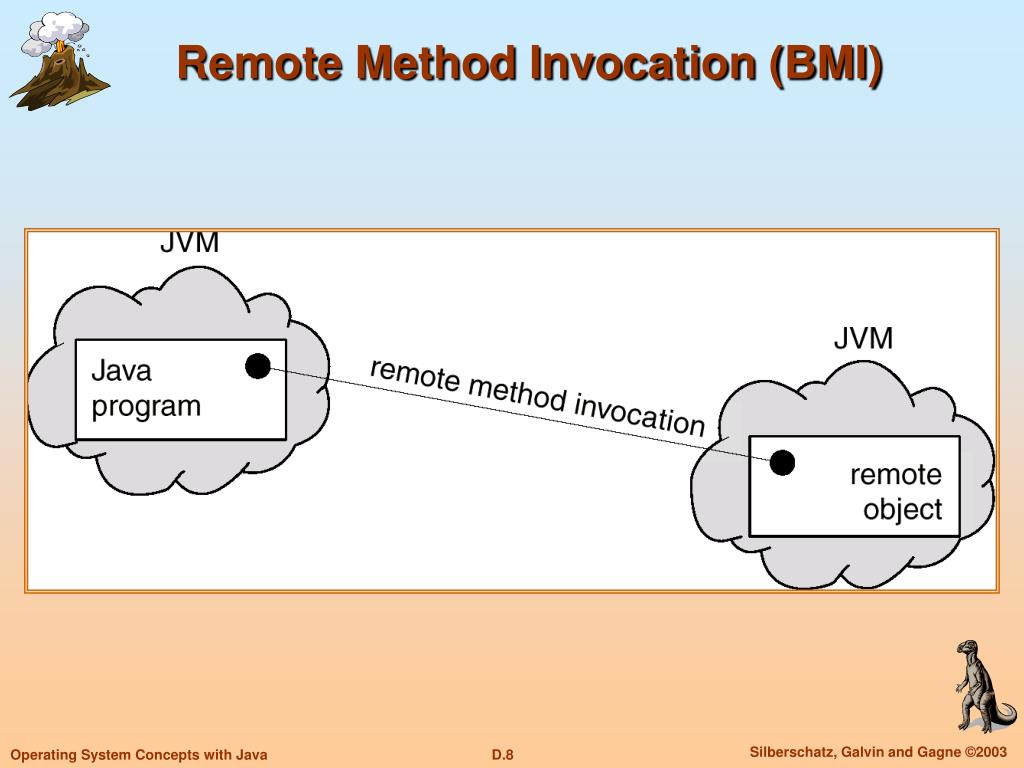 Remote Method Invocation (BMI)

JVM

Java program

remote method invocation

JVM

remote object

Operating System Concepts with Java

D.8

Silberschatz, Galvin and Gagne ©2003